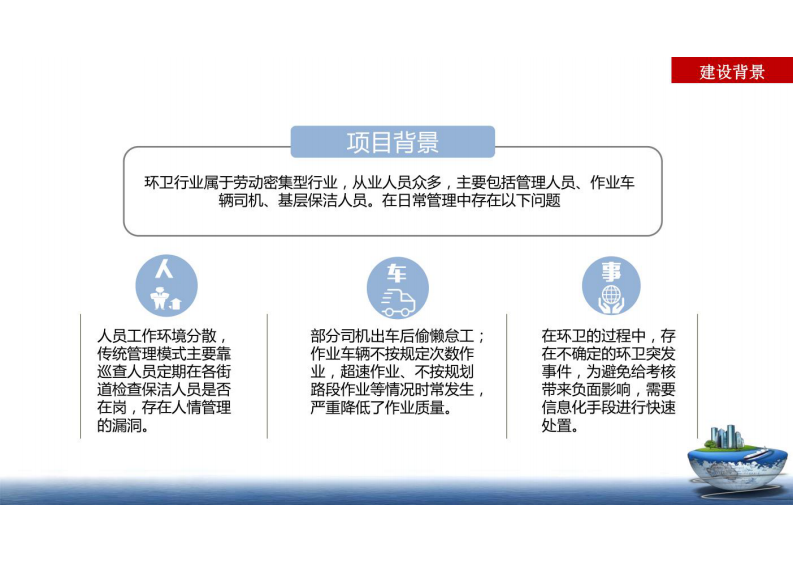 建设背景

项目背景

环卫行业属于劳动密集型行业，从业人员众多，主要包括管理人员、作业车辆司机、基层保洁人员。在日常管理中存在以下问题

人

人员工作环境分散，传统管理模式主要靠巡查人员定期在各街道检查保洁人员是否在岗，存在人情管理的漏洞。

车

部分司机出车后偷懒怠工；作业车辆不按规定次数作业，超速作业、不按规划路段作业等情况时常发生，严重降低了作业质量。

事

在环卫的过程中，存在不确定的环卫突发事件，为避免给考核带来负面影响，需要信息化手段进行快速处置。